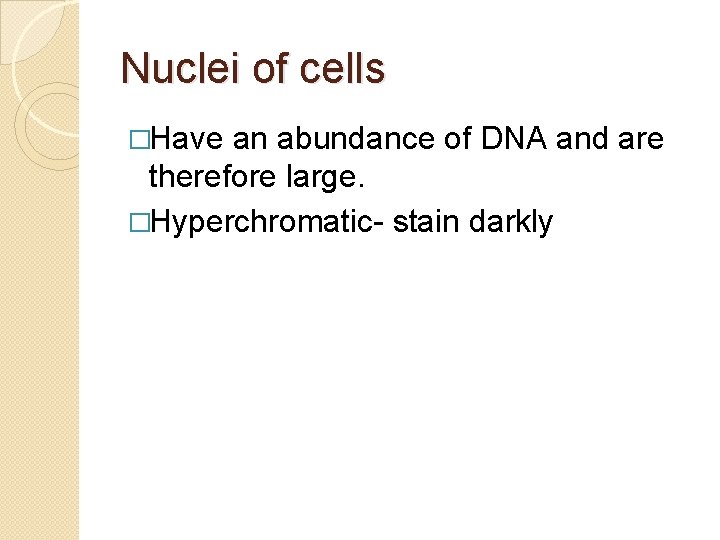 Nuclei of cells

□Have an abundance of DNA and are therefore large.

□Hyperchromatic- stain darkly